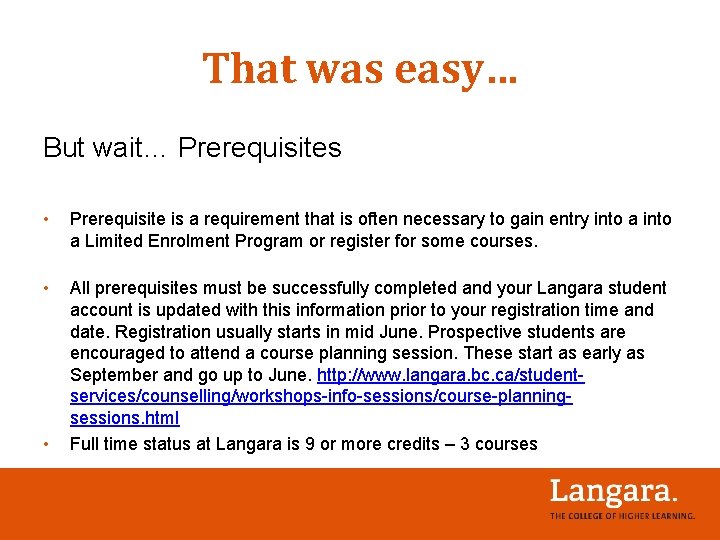 That was easy…

But wait… Prerequisites

• Prerequisite is a requirement that is often necessary to gain entry into a into a Limited Enrolment Program or register for some courses.

• All prerequisites must be successfully completed and your Langara student account is updated with this information prior to your registration time and date. Registration usually starts in mid June. Prospective students are encouraged to attend a course planning session. These start as early as September and go up to June. http://www.langara.bc.ca/student-services/counselling/workshops-info-sessions/course-planning-sessions.html

• Full time status at Langara is 9 or more credits – 3 courses

Langara.
THE COLLEGE OF HIGHER LEARNING.